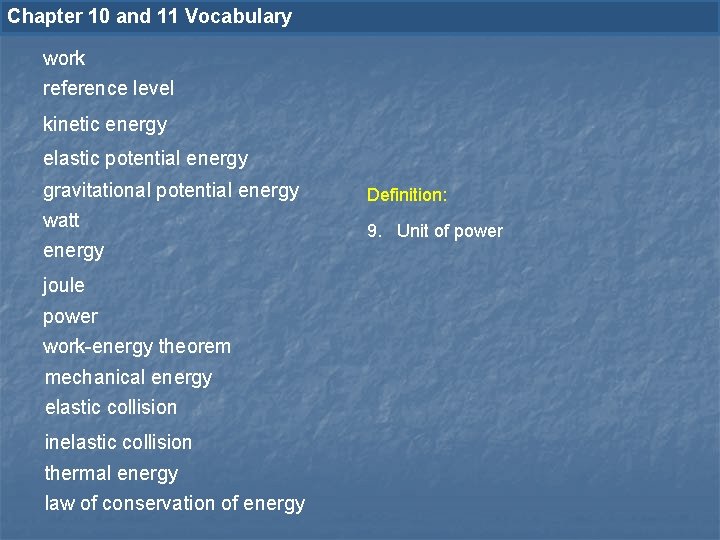 Chapter 10 and 11 Vocabulary

work
reference level
kinetic energy
elastic potential energy
gravitational potential energy
watt
energy
joule
power
work-energy theorem
mechanical energy
elastic collision
inelastic collision
thermal energy
law of conservation of energy

Definition:

9. Unit of power